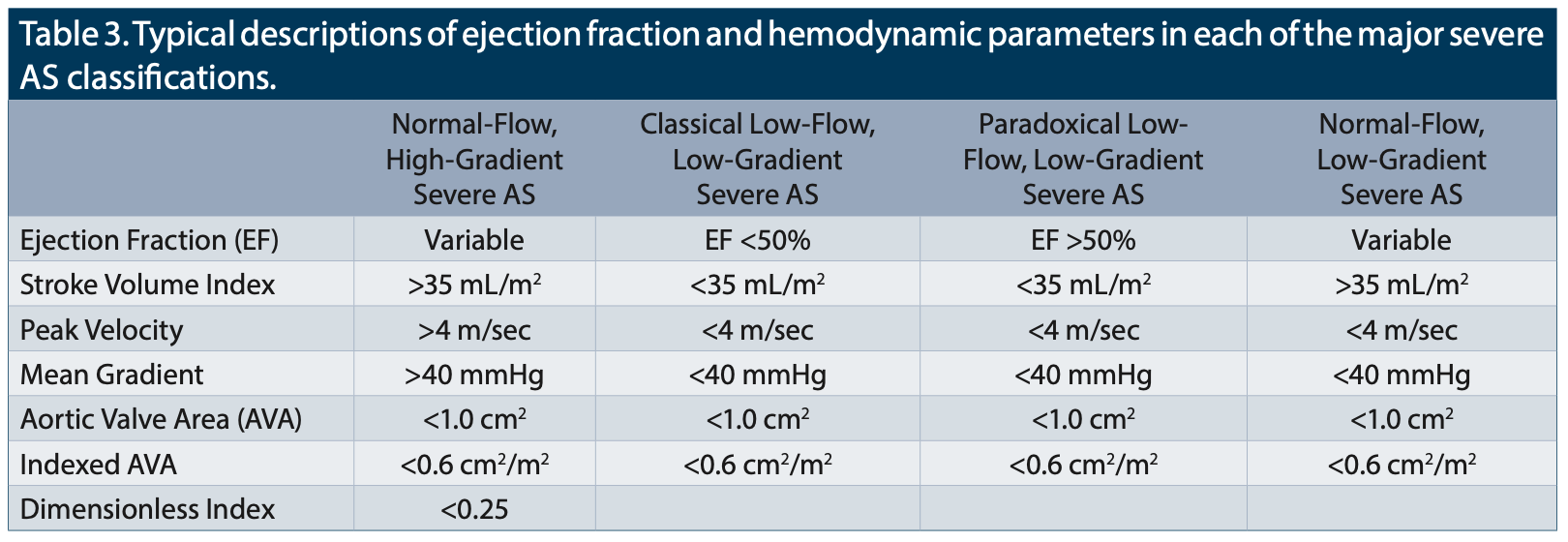 Table 3. Typical descriptions of ejection fraction and hemodynamic parameters in each of the major severe AS classifications.

| | Normal-Flow, High-Gradient Severe AS | Classical Low-Flow, Low-Gradient Severe AS | Paradoxical Low-Flow, Low-Gradient Severe AS | Normal-Flow, Low-Gradient Severe AS |
|---|---|---|---|---|
| Ejection Fraction (EF) | Variable | EF <50% | EF >50% | Variable |
| Stroke Volume Index | >35 mL/m$^2$ | <35 mL/m$^2$ | <35 mL/m$^2$ | >35 mL/m$^2$ |
| Peak Velocity | >4 m/sec | <4 m/sec | <4 m/sec | <4 m/sec |
| Mean Gradient | >40 mmHg | <40 mmHg | <40 mmHg | <40 mmHg |
| Aortic Valve Area (AVA) | <1.0 cm$^2$ | <1.0 cm$^2$ | <1.0 cm$^2$ | <1.0 cm$^2$ |
| Indexed AVA | <0.6 cm$^2$/m$^2$ | <0.6 cm$^2$/m$^2$ | <0.6 cm$^2$/m$^2$ | <0.6 cm$^2$/m$^2$ |
| Dimensionless Index | <0.25 | | | |